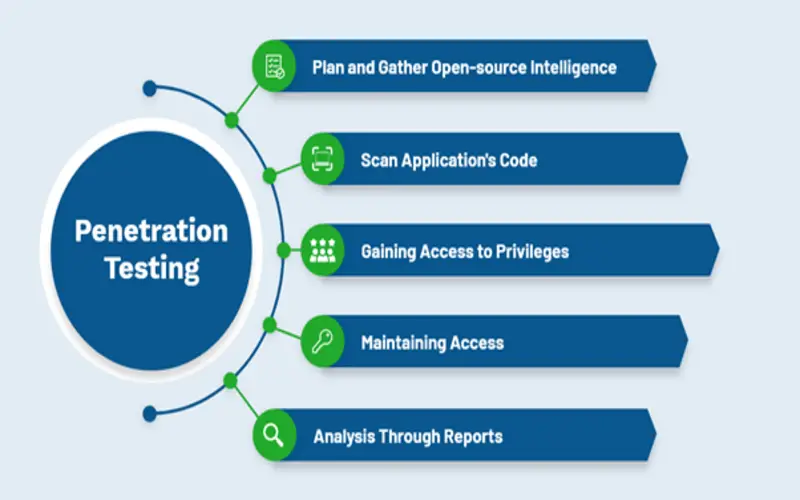 Penetration Testing

Plan and Gather Open-source Intelligence

Scan Application's Code

Gaining Access to Privileges

Maintaining Access

Analysis Through Reports